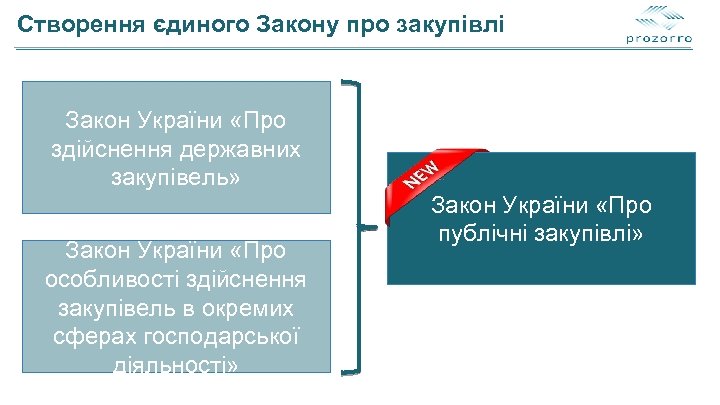 Створення єдиного Закону про закупівлі

prozorro

Закон України «Про здійснення державних закупівель»

Закон України «Про особливості здійснення закупівель в окремих сферах господарської діяльності»

NEW

Закон України «Про публічні закупівлі»